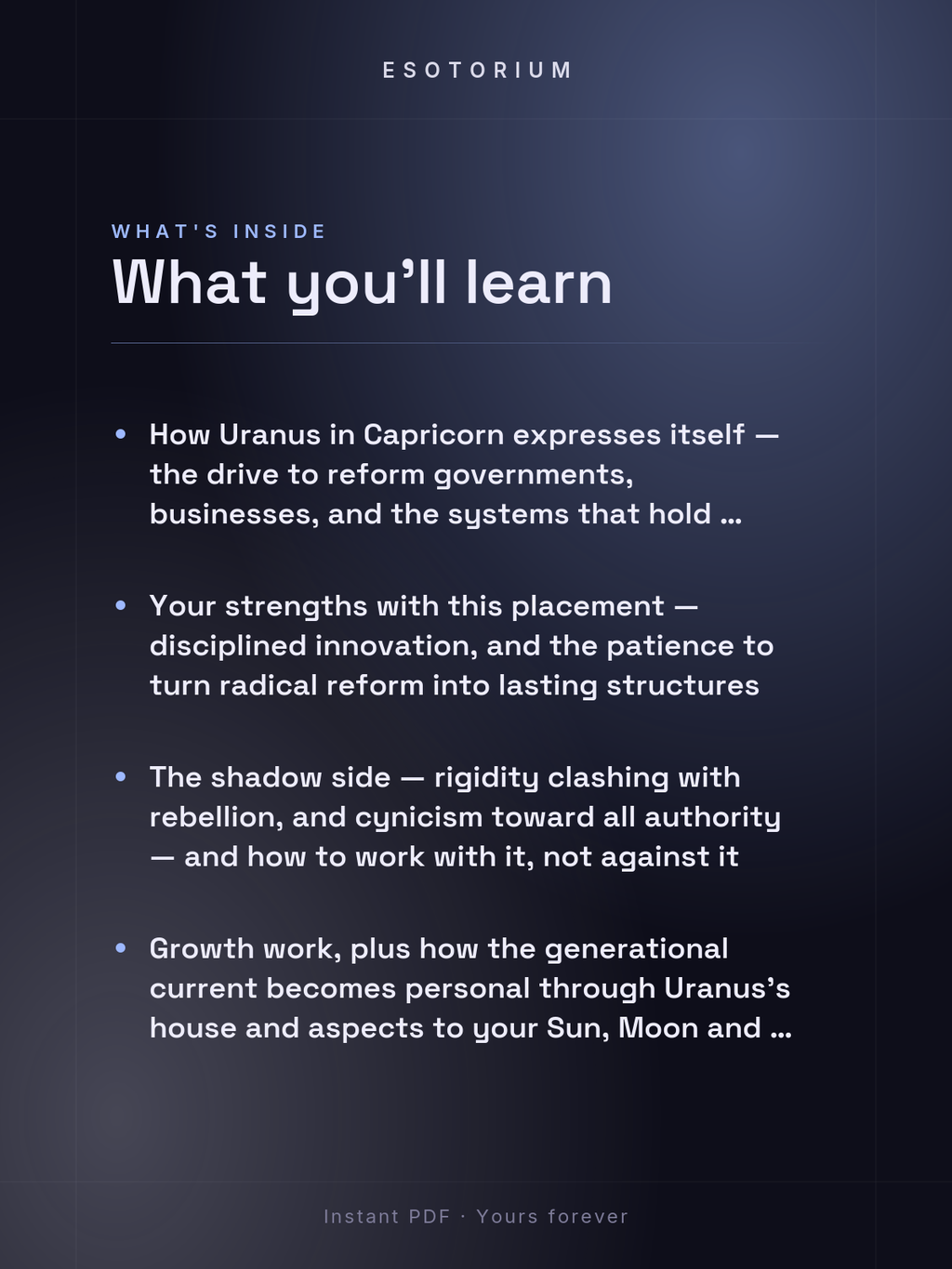 ESOTORIUM

WHAT'S INSIDE

What you'll learn

• How Uranus in Capricorn expresses itself — the drive to reform governments, businesses, and the systems that hold ...

• Your strengths with this placement — disciplined innovation, and the patience to turn radical reform into lasting structures

• The shadow side — rigidity clashing with rebellion, and cynicism toward all authority — and how to work with it, not against it

• Growth work, plus how the generational current becomes personal through Uranus's house and aspects to your Sun, Moon and ...

Instant PDF · Yours forever